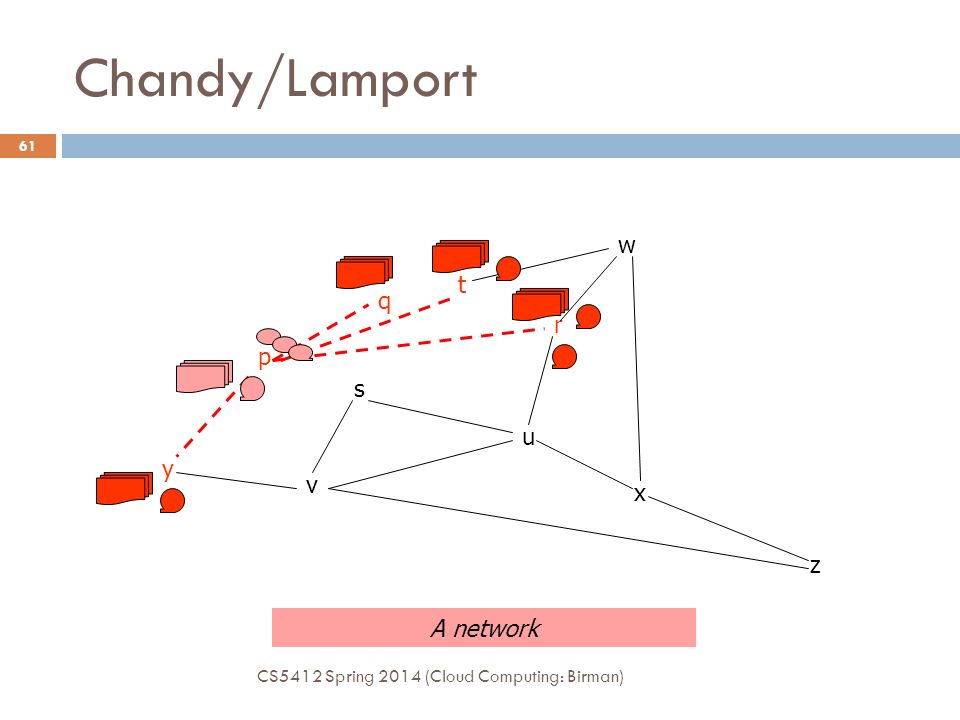 Chandy/Lamport

61

w
t
q
r
p
s
u
y
v
x
z

A network

CS5412 Spring 2014 (Cloud Computing: Birman)